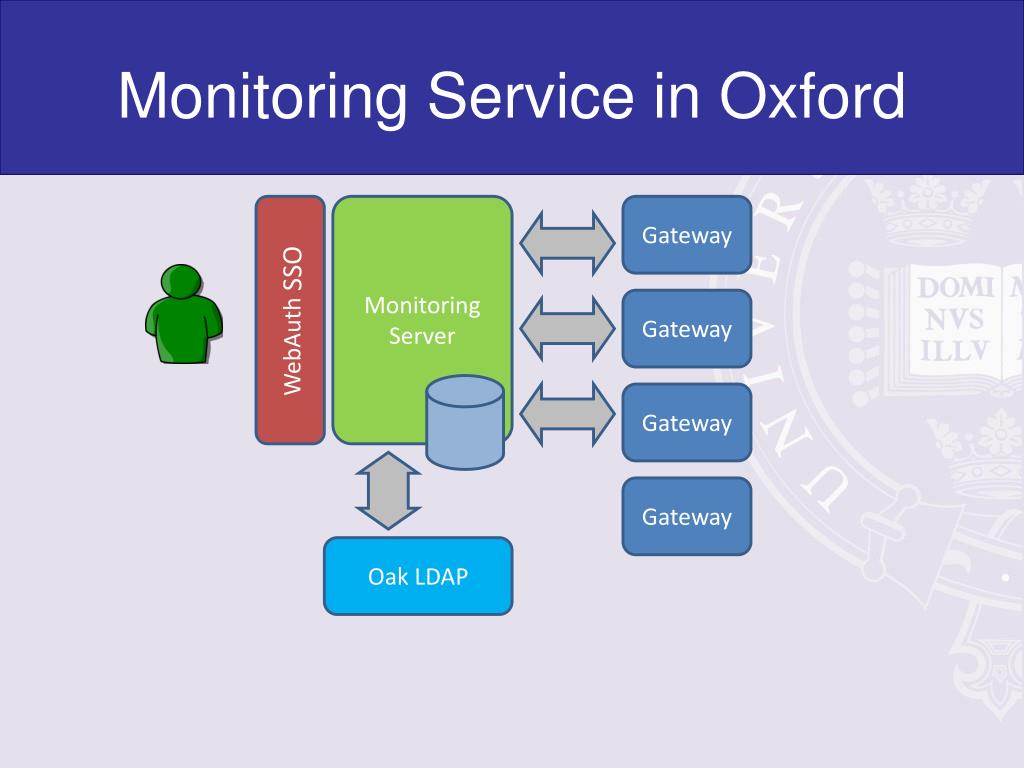 Monitoring Service in Oxford

WebAuth SSO

Monitoring Server

Gateway

Gateway

Gateway

Gateway

Oak LDAP

DOMI NVS ILLV